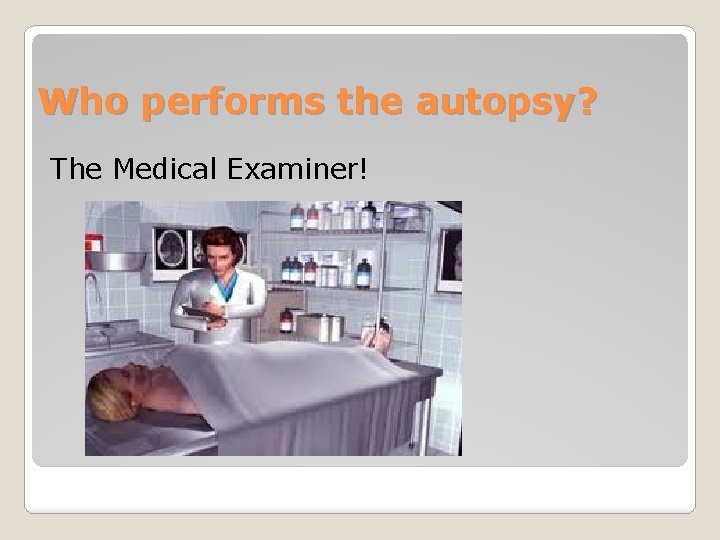 Who performs the autopsy?

The Medical Examiner!